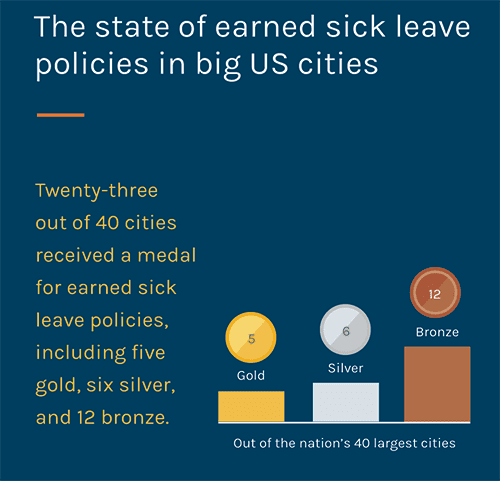 The state of earned sick leave policies in big US cities

Twenty-three out of 40 cities received a medal for earned sick leave policies, including five gold, six silver, and 12 bronze.

5
Gold

6
Silver

12
Bronze

Out of the nation's 40 largest cities